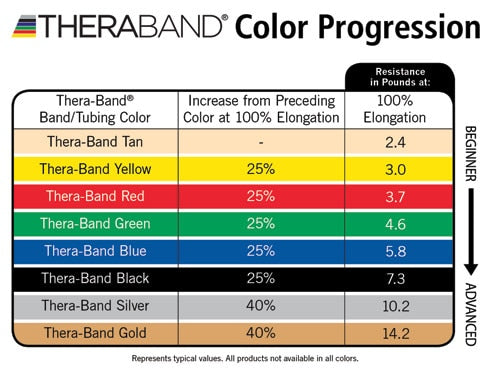 THERABAND® Color Progression

Resistance in Pounds at:

| Thera-Band® Band/Tubing Color | Increase from Preceding Color at 100% Elongation | 100% Elongation |
|---|---|---|
| Thera-Band Tan | - | 2.4 |
| Thera-Band Yellow | 25% | 3.0 |
| Thera-Band Red | 25% | 3.7 |
| Thera-Band Green | 25% | 4.6 |
| Thera-Band Blue | 25% | 5.8 |
| Thera-Band Black | 25% | 7.3 |
| Thera-Band Silver | 40% | 10.2 |
| Thera-Band Gold | 40% | 14.2 |

BEGINNER

ADVANCED

Represents typical values. All products not available in all colors.